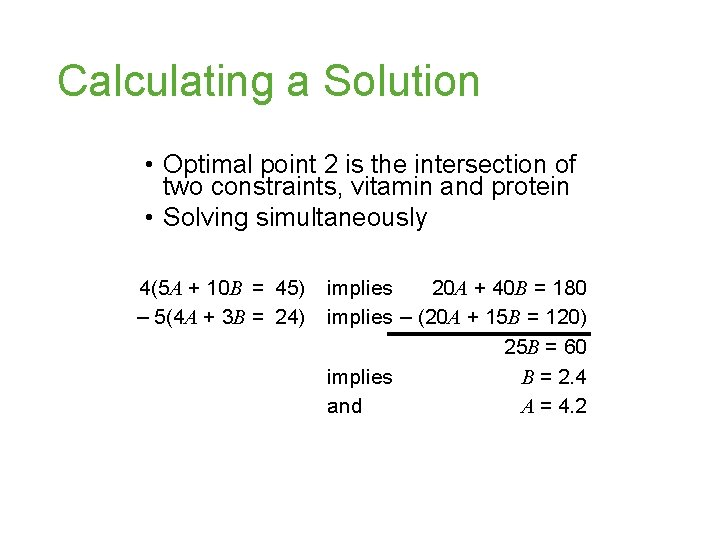 Calculating a Solution

• Optimal point 2 is the intersection of two constraints, vitamin and protein
• Solving simultaneously

$4(5A + 10B = 45)$ implies $20A + 40B = 180$
$-5(4A + 3B = 24)$ implies $-(20A + 15B = 120)$
$25B = 60$
implies $B = 2.4$
and $A = 4.2$